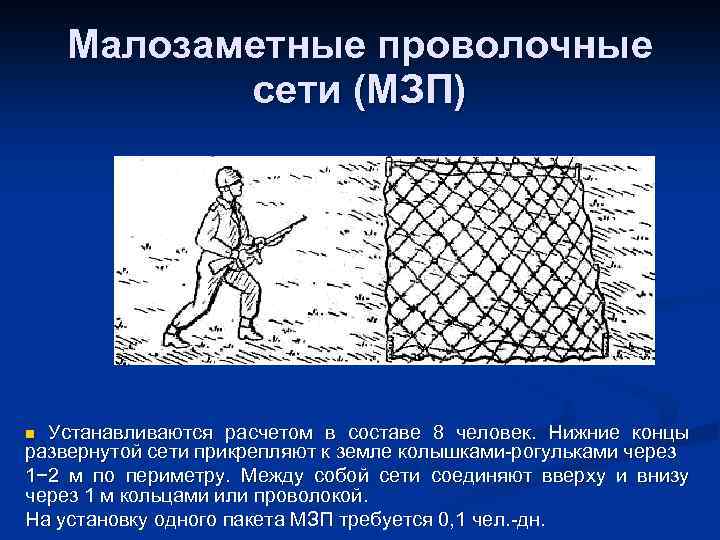 Малозаметные проволочные сети (МЗП)

Устанавливаются расчетом в составе 8 человек. Нижние концы развернутой сети прикрепляют к земле колышками-рогульками через 1−2 м по периметру. Между собой сети соединяют вверху и внизу через 1 м кольцами или проволокой.

На установку одного пакета МЗП требуется 0,1 чел.-дн.